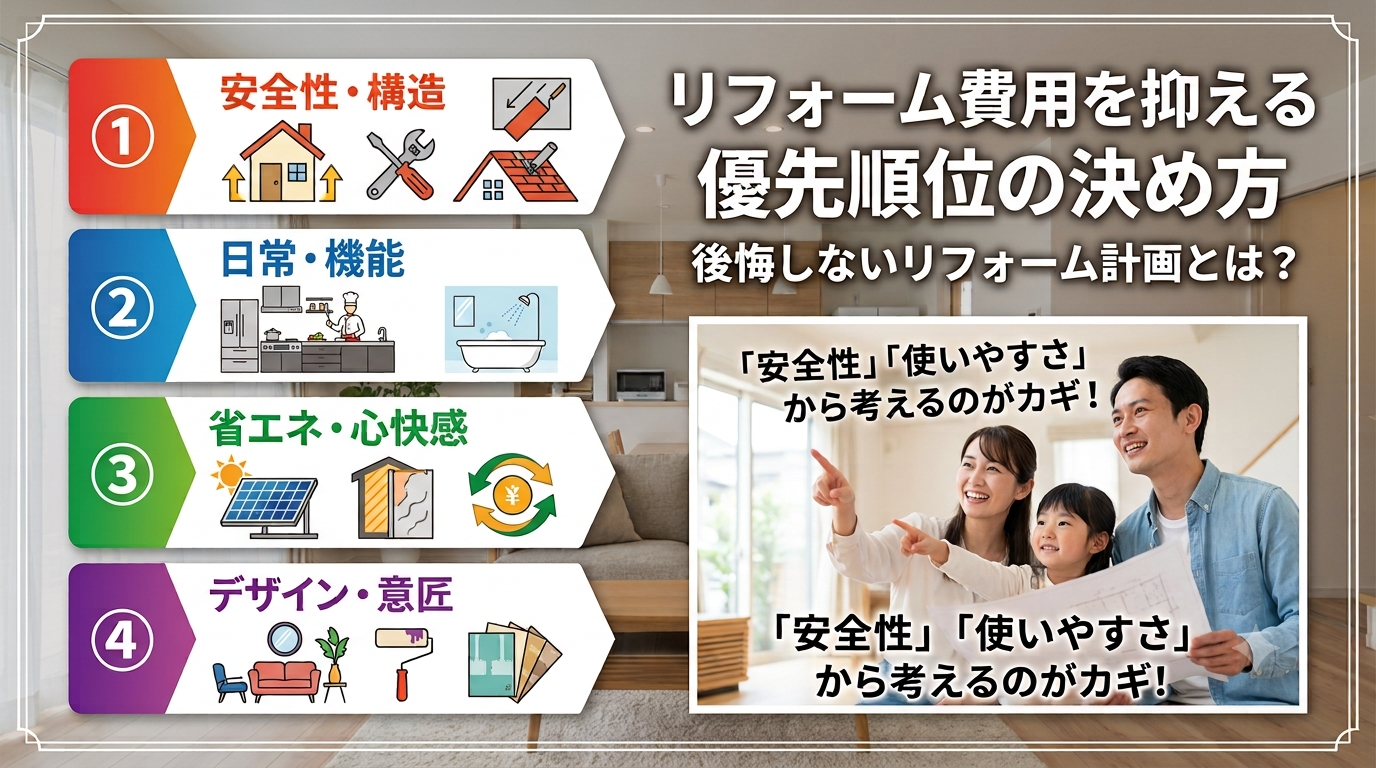 ①
安全性・構造

②
日常・機能

③
省エネ・心快感

④
デザイン・意匠

リフォーム費用を抑える
優先順位の決め方
後悔しないリフォーム計画とは？

「安全性」「使いやすさ」
から考えるのがカギ！

「安全性」「使いやすさ」
から考えるのがカギ！